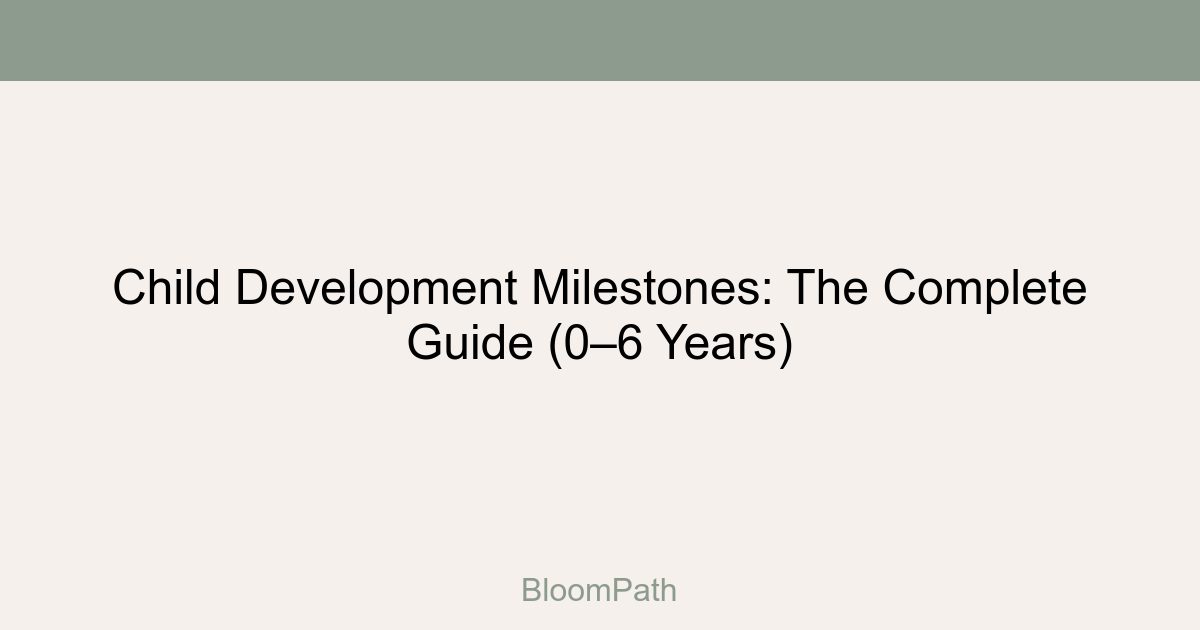 Child Development Milestones: The Complete Guide (0–6 Years)

BloomPath